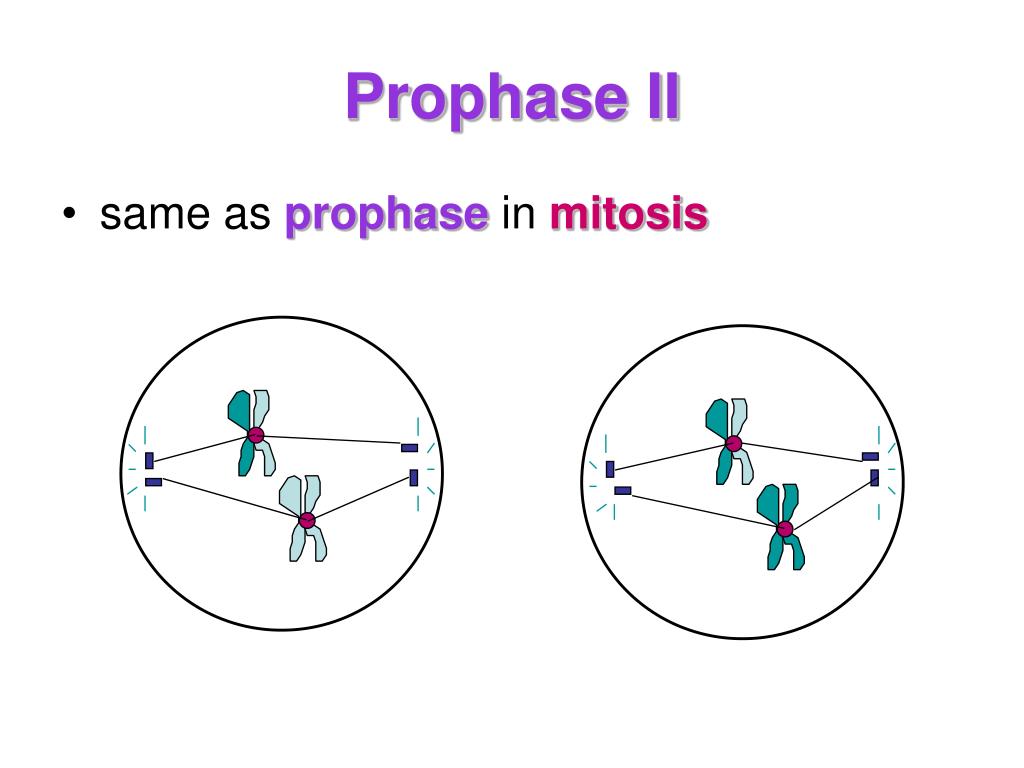 Prophase II

• same as prophase in mitosis